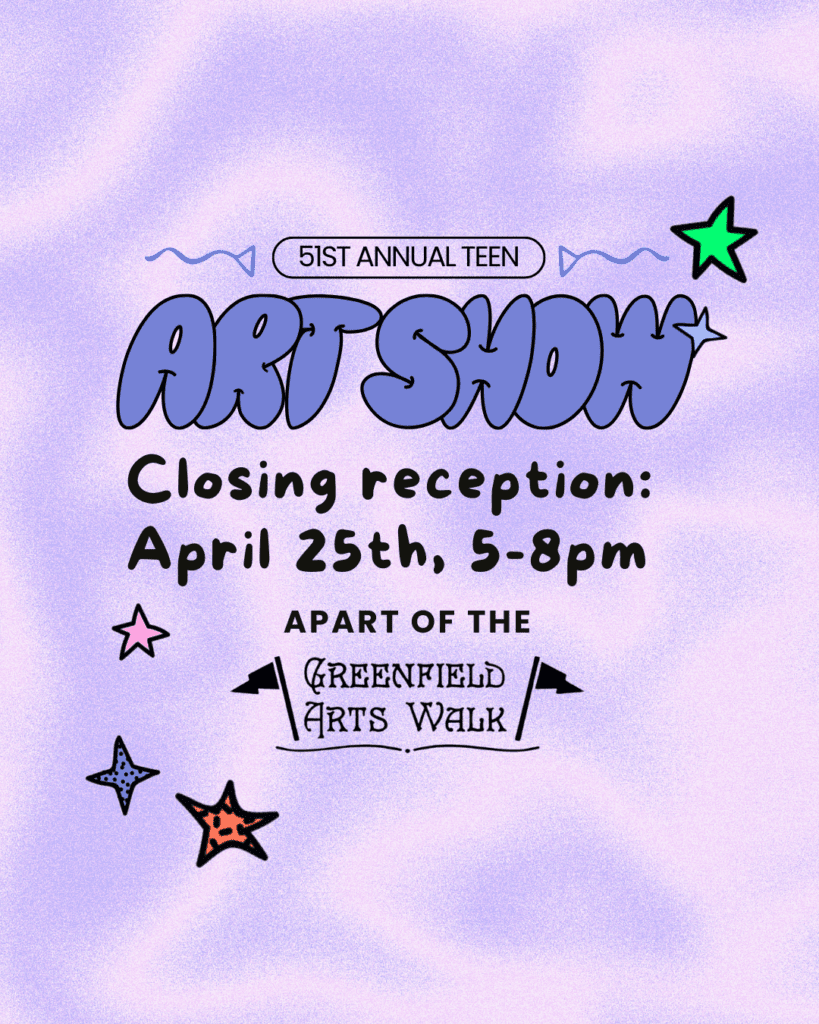 51ST ANNUAL TEEN

ART SHOW

Closing reception: April 25th, 5-8pm

APART OF THE

GREENFIELD ARTS WALK